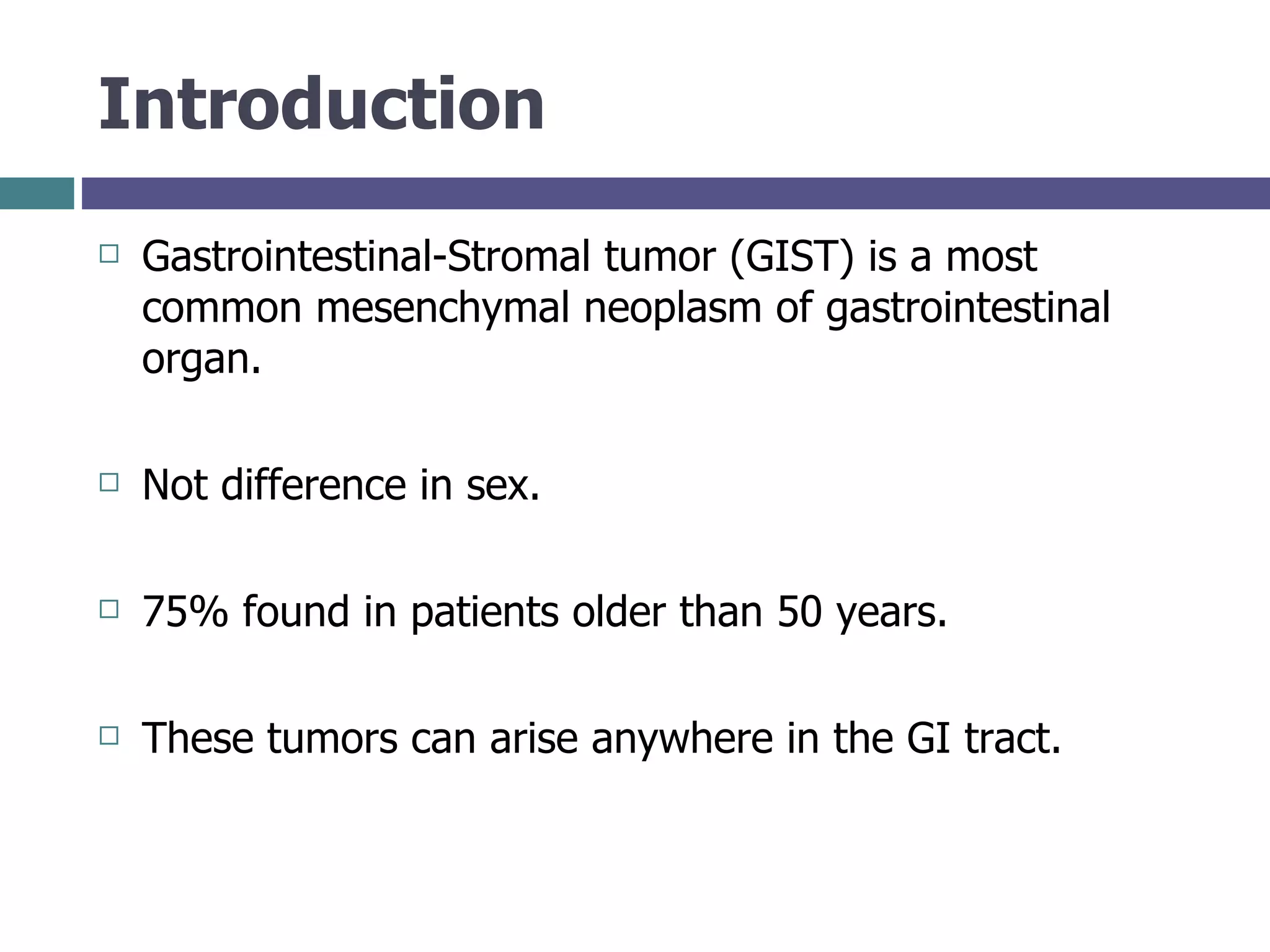 Introduction

□ Gastrointestinal-Stromal tumor (GIST) is a most common mesenchymal neoplasm of gastrointestinal organ.

□ Not difference in sex.

□ 75% found in patients older than 50 years.

□ These tumors can arise anywhere in the GI tract.